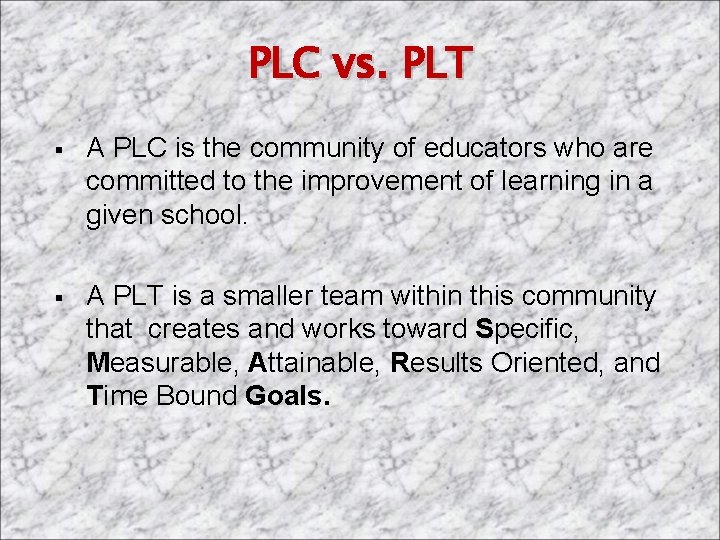 PLC vs. PLT

▪ A PLC is the community of educators who are committed to the improvement of learning in a given school.

▪ A PLT is a smaller team within this community that creates and works toward Specific, Measurable, Attainable, Results Oriented, and Time Bound Goals.